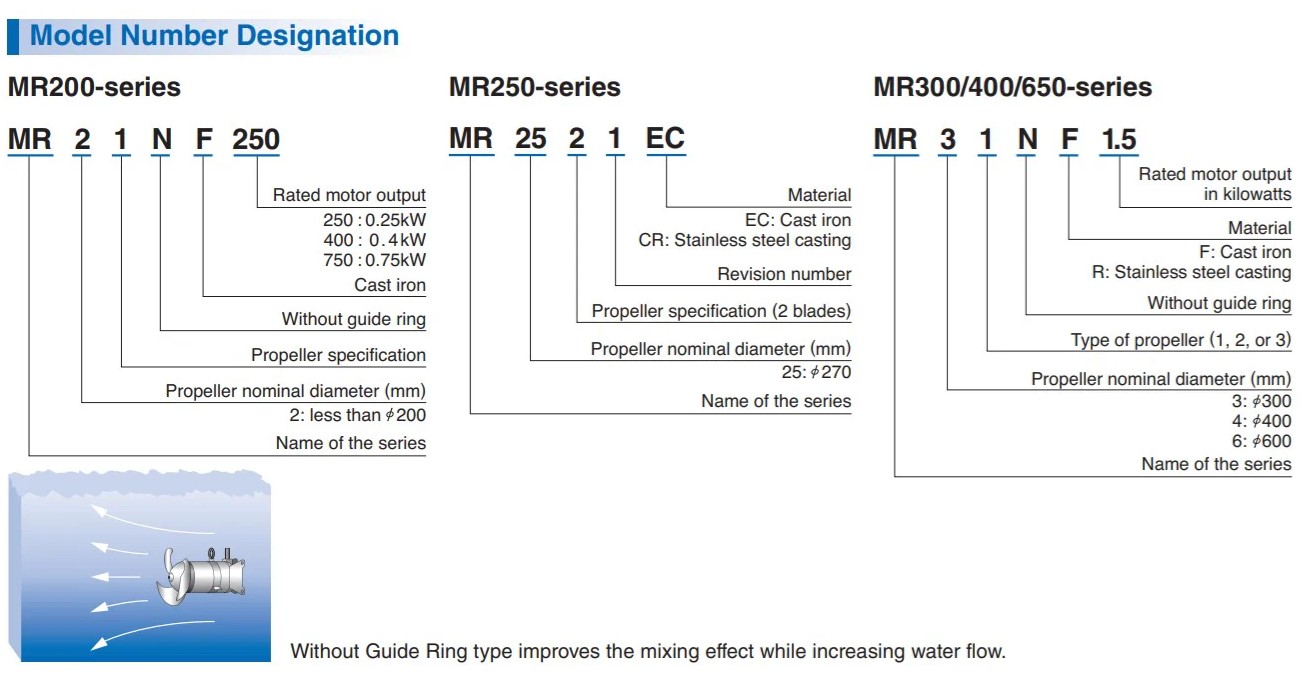 Model Number Designation

MR200-series

MR 2 1 N F 250

Rated motor output
250 : 0.25kW
400 : 0.4kW
750 : 0.75kW
Cast iron
Without guide ring
Propeller specification
Propeller nominal diameter (mm)
2: less than $\phi$200
Name of the series

MR250-series

MR 25 2 1 EC

Material
EC: Cast iron
CR: Stainless steel casting
Revision number
Propeller specification (2 blades)
Propeller nominal diameter (mm)
25: $\phi$270
Name of the series

MR300/400/650-series

MR 3 1 N F 1.5

Rated motor output in kilowatts
Material
F: Cast iron
R: Stainless steel casting
Without guide ring
Type of propeller (1, 2, or 3)
Propeller nominal diameter (mm)
3: $\phi$300
4: $\phi$400
6: $\phi$600
Name of the series

Without Guide Ring type improves the mixing effect while increasing water flow.